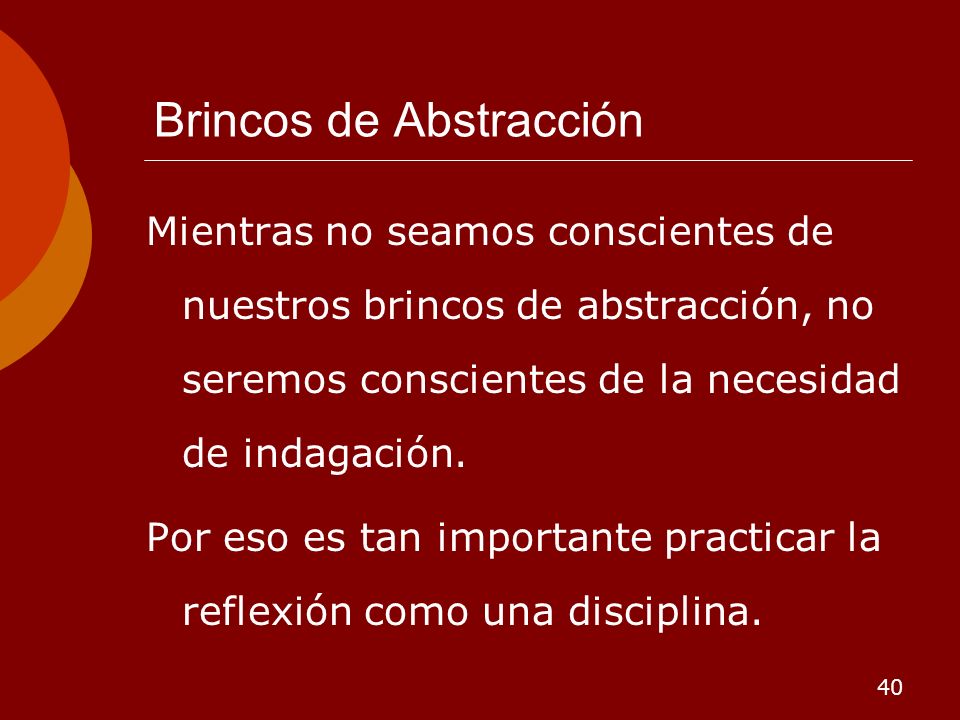 Brincos de Abstracción

Mientras no seamos conscientes de nuestros brincos de abstracción, no seremos conscientes de la necesidad de indagación.

Por eso es tan importante practicar la reflexión como una disciplina.

40